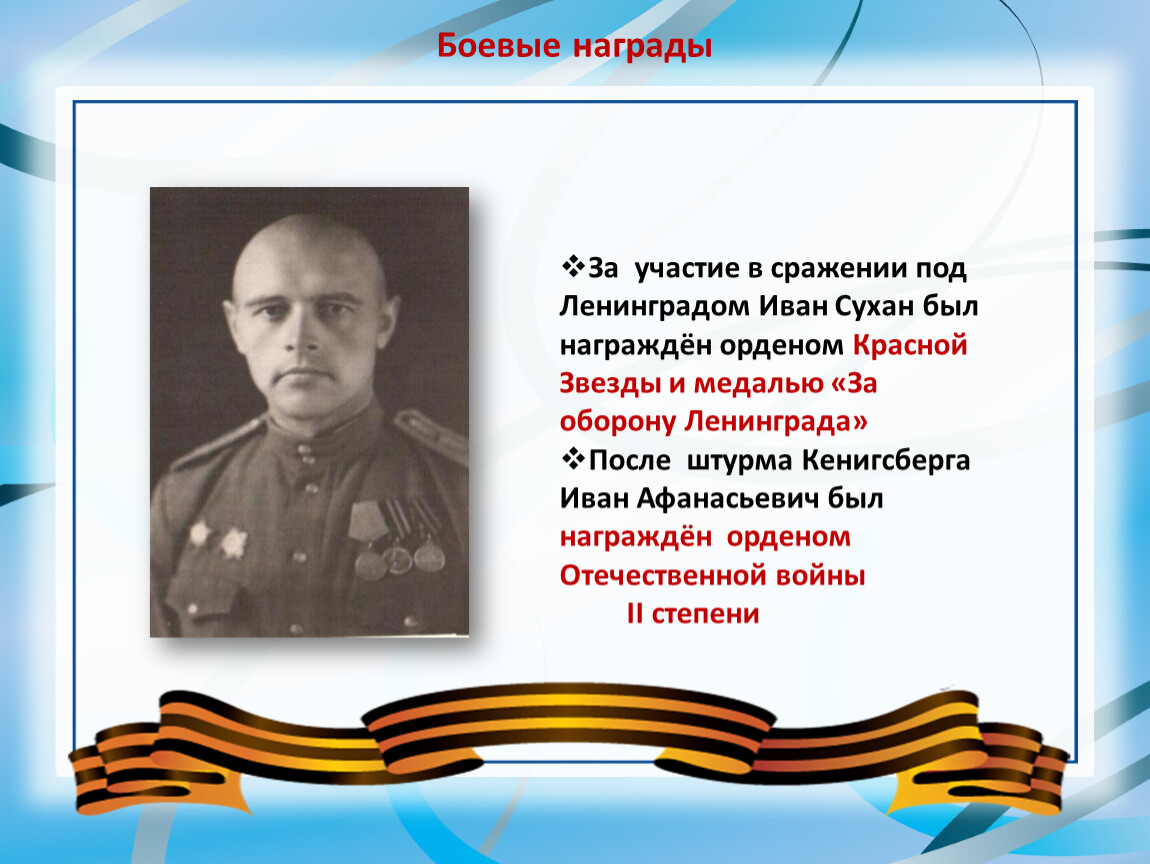 Боевые награды

❖За участие в сражении под Ленинградом Иван Сухан был награждён орденом Красной Звезды и медалью «За оборону Ленинграда»

❖После штурма Кенигсберга Иван Афанасьевич был награждён орденом Отечественной войны II степени